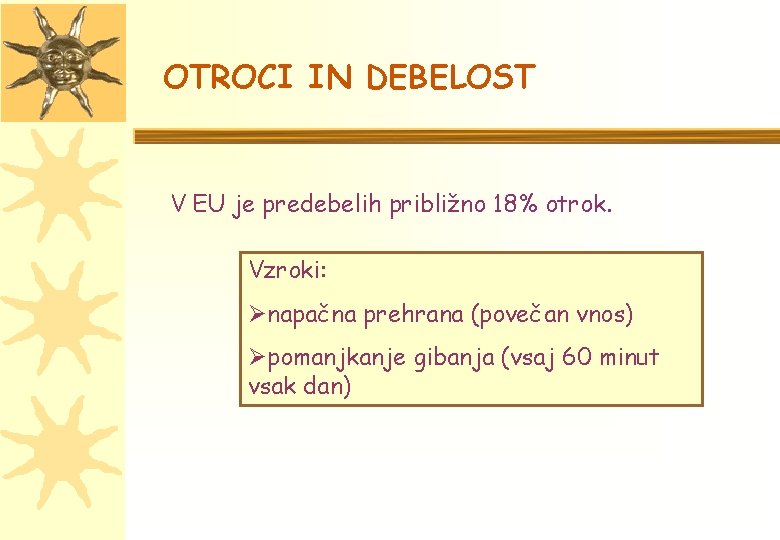 OTROCI IN DEBELOST

V EU je predebelih približno 18% otrok.

Vzroki:

➢napačna prehrana (povečan vnos)

➢pomanjkanje gibanja (vsaj 60 minut vsak dan)